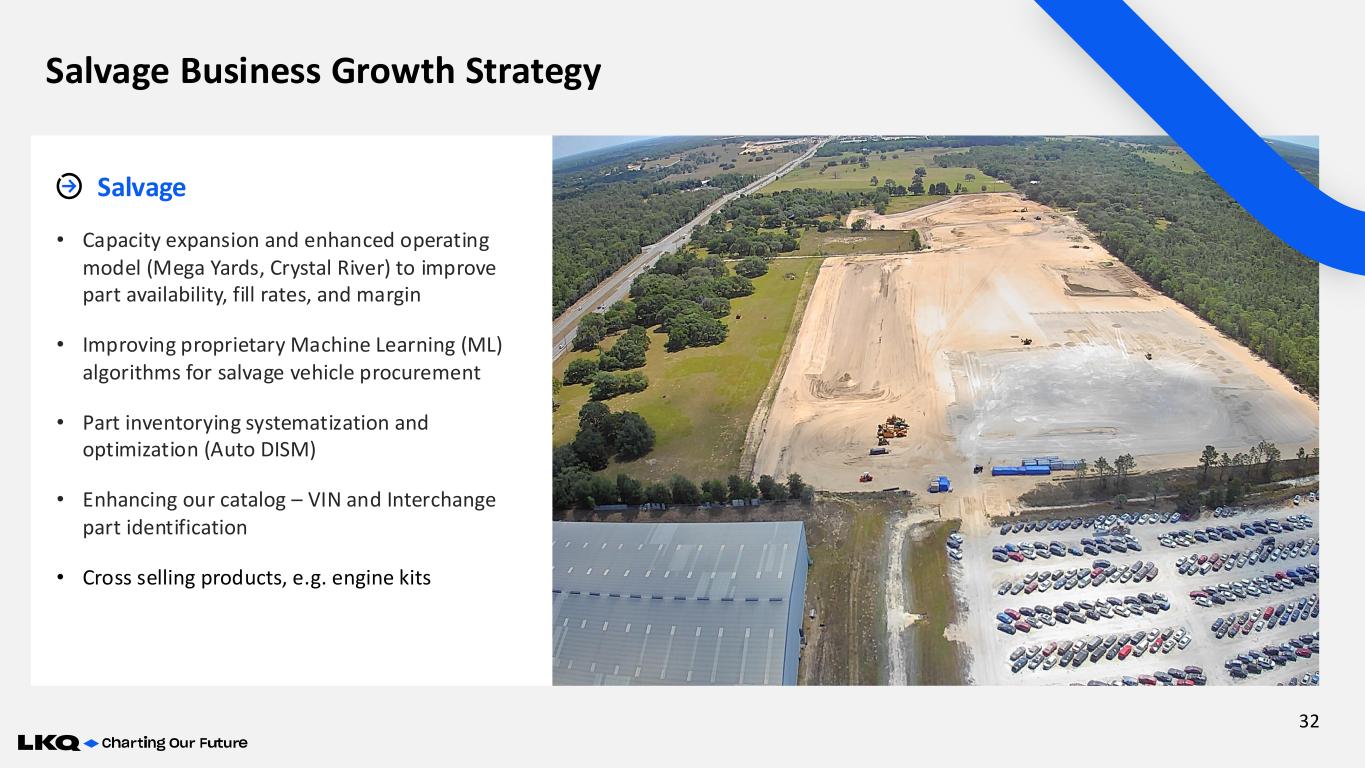 Salvage Business Growth Strategy

Salvage

• Capacity expansion and enhanced operating model (Mega Yards, Crystal River) to improve part availability, fill rates, and margin

• Improving proprietary Machine Learning (ML) algorithms for salvage vehicle procurement

• Part inventorying systematization and optimization (Auto DISM)

• Enhancing our catalog – VIN and Interchange part identification

• Cross selling products, e.g. engine kits

32

LKQ Charting Our Future